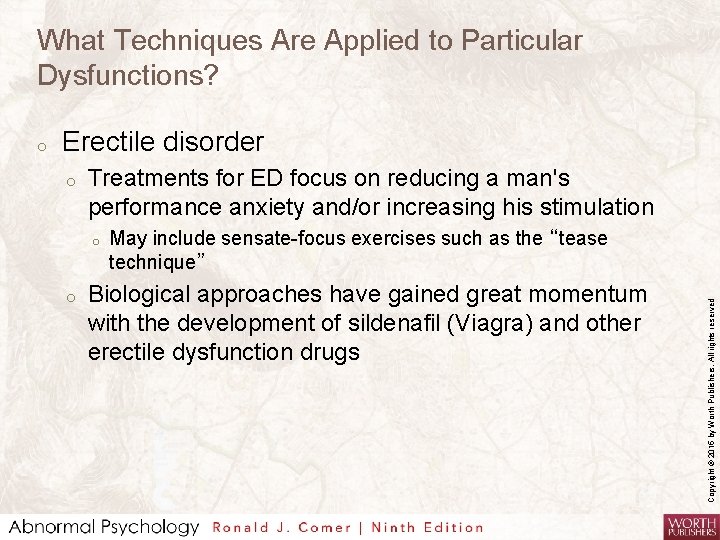 What Techniques Are Applied to Particular Dysfunctions?

o Erectile disorder

o Treatments for ED focus on reducing a man's performance anxiety and/or increasing his stimulation

o May include sensate-focus exercises such as the "tease technique"

o Biological approaches have gained great momentum with the development of sildenafil (Viagra) and other erectile dysfunction drugs

Copyright © 2016 by Worth Publishers. All rights reserved

Abnormal Psychology Ronald J. Comer | Ninth Edition

WORTH PUBLISHERS